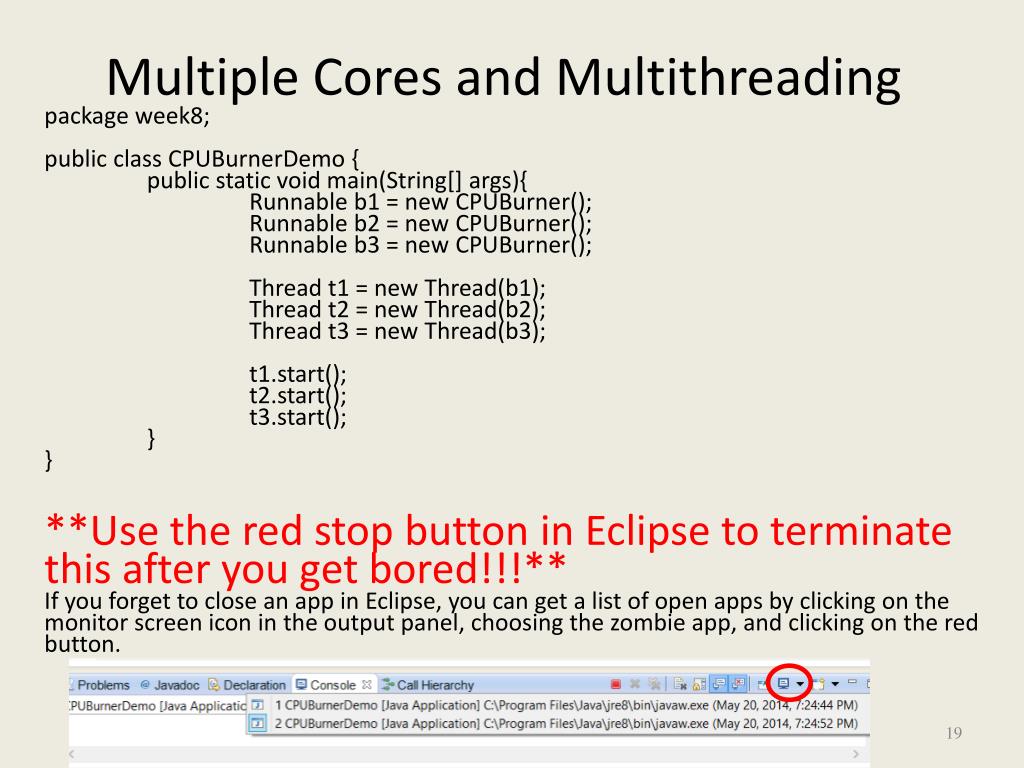 Multiple Cores and Multithreading

package week8;

public class CPUBurnerDemo {
public static void main(String[] args){
Runnable b1 = new CPUBurner();
Runnable b2 = new CPUBurner();
Runnable b3 = new CPUBurner();

Thread t1 = new Thread(b1);
Thread t2 = new Thread(b2);
Thread t3 = new Thread(b3);

t1.start();
t2.start();
t3.start();
}
}

**Use the red stop button in Eclipse to terminate this after you get bored!!!**

If you forget to close an app in Eclipse, you can get a list of open apps by clicking on the monitor screen icon in the output panel, choosing the zombie app, and clicking on the red button.

Problems @ Javadoc Declaration Console Call Hierarchy

CPUBurnerDemo [Java Applicatic

1 CPUBurnerDemo [Java Application] C:\Program Files\Java\jre8\bin\javaw.exe (May 20, 2014, 7:24:44 PM)

2 CPUBurnerDemo [Java Application] C:\Program Files\Java\jre8\bin\javaw.exe (May 20, 2014, 7:24:52 PM)

19